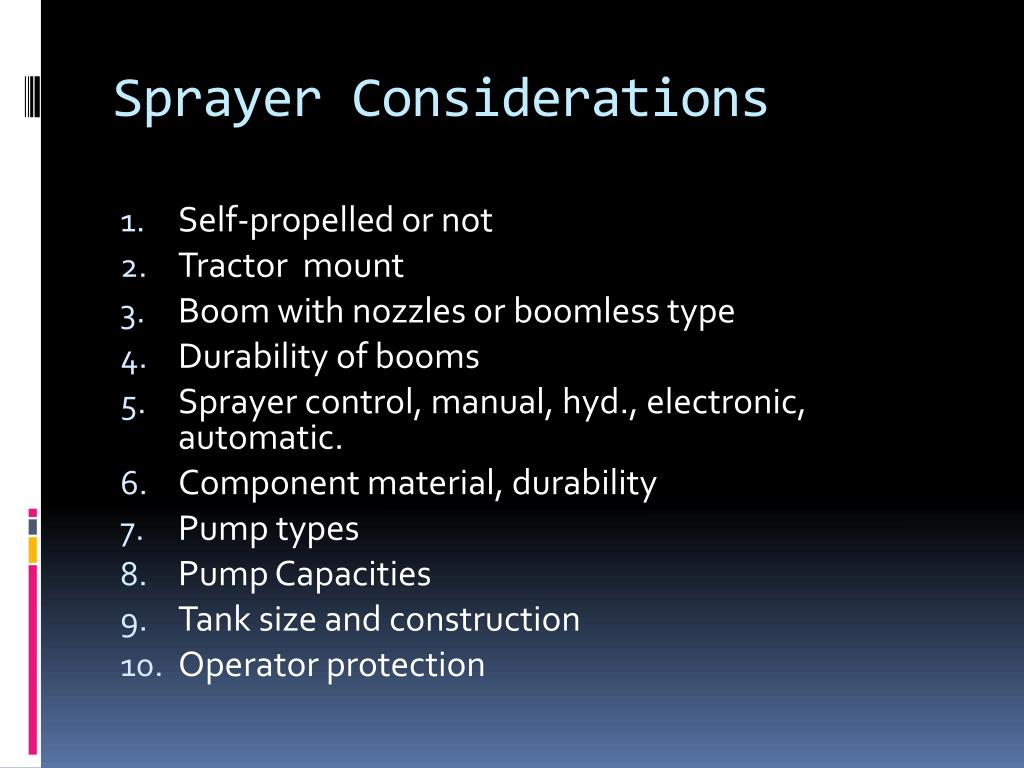 Sprayer Considerations

1. Self-propelled or not
2. Tractor mount
3. Boom with nozzles or boomless type
4. Durability of booms
5. Sprayer control, manual, hyd., electronic, automatic.
6. Component material, durability
7. Pump types
8. Pump Capacities
9. Tank size and construction
10. Operator protection